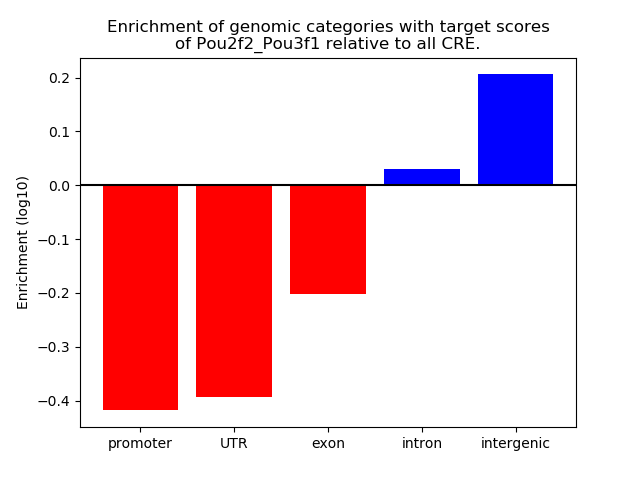 Enrichment of genomic categories with target scores of Pou2f2_Pou3f1 relative to all CRE.

Enrichment (log10)

0.2
0.1
0.0
−0.1
−0.2
−0.3
−0.4

promoter
UTR
exon
intron
intergenic